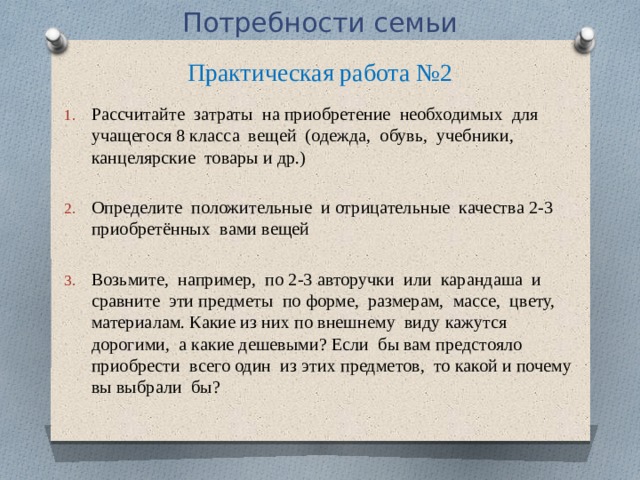 Потребности семьи

Практическая работа №2

1. Рассчитайте затраты на приобретение необходимых для учащегося 8 класса вещей (одежда, обувь, учебники, канцелярские товары и др.)

2. Определите положительные и отрицательные качества 2-3 приобретённых вами вещей

3. Возьмите, например, по 2-3 авторучки или карандаша и сравните эти предметы по форме, размерам, массе, цвету, материалам. Какие из них по внешнему виду кажутся дорогими, а какие дешевыми? Если бы вам предстояло приобрести всего один из этих предметов, то какой и почему вы выбрали бы?